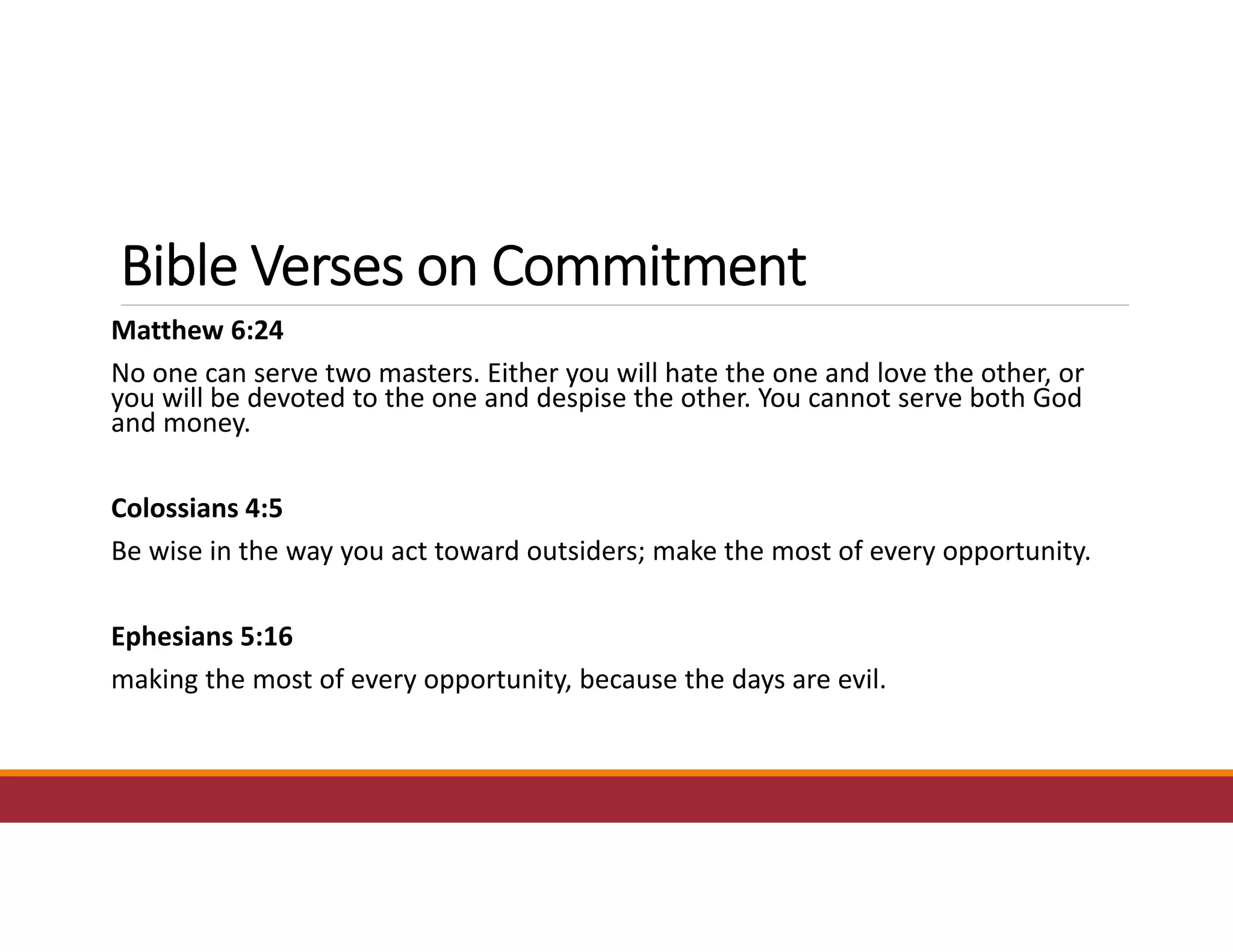 Bible Verses on Commitment

Matthew 6:24

No one can serve two masters. Either you will hate the one and love the other, or you will be devoted to the one and despise the other. You cannot serve both God and money.

Colossians 4:5

Be wise in the way you act toward outsiders; make the most of every opportunity.

Ephesians 5:16

making the most of every opportunity, because the days are evil.